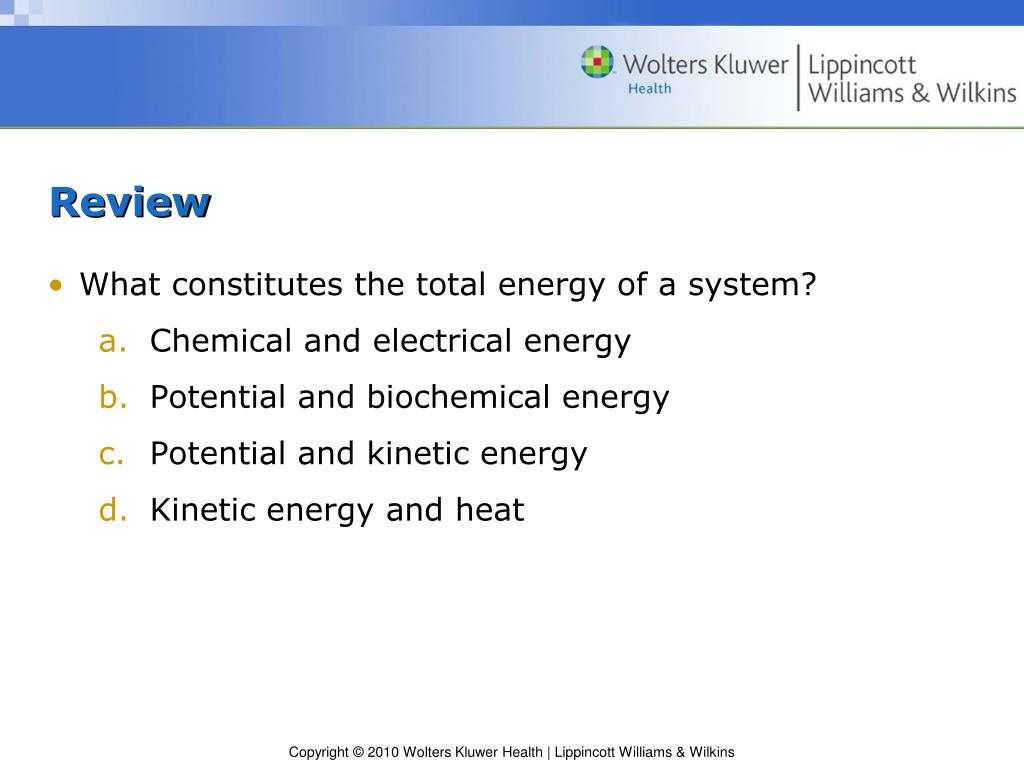 Wolters Kluwer Health | Lippincott Williams & Wilkins

Review

• What constitutes the total energy of a system?
a. Chemical and electrical energy
b. Potential and biochemical energy
c. Potential and kinetic energy
d. Kinetic energy and heat

Copyright © 2010 Wolters Kluwer Health | Lippincott Williams & Wilkins